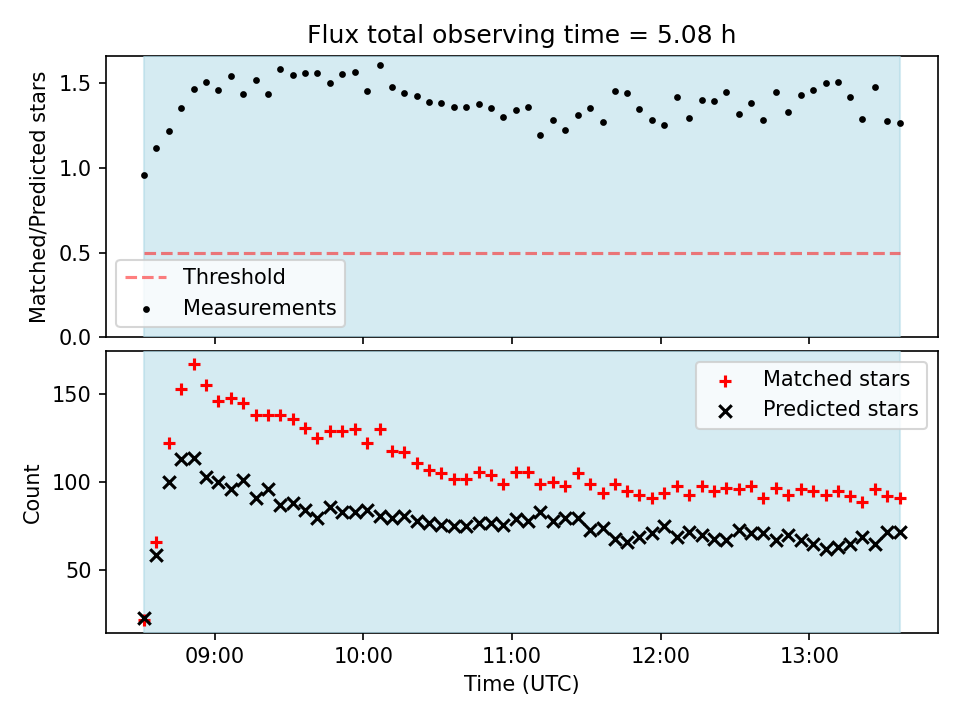 Flux total observing time = 5.08 h

Matched/Predicted stars

1.5
1.0
0.5
0.0

Threshold
Measurements

Count

150
100
50

Matched stars
Predicted stars

09:00
10:00
11:00
12:00
13:00

Time (UTC)